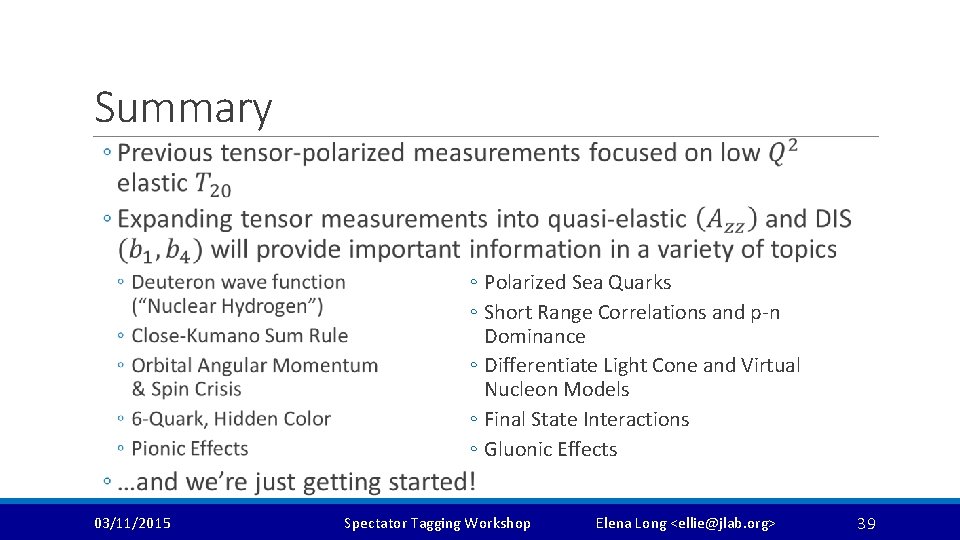 Summary

◦ Previous tensor-polarized measurements focused on low $Q^2$ elastic $T_{20}$

◦ Expanding tensor measurements into quasi-elastic $(A_{zz})$ and DIS $(b_1, b_4)$ will provide important information in a variety of topics

◦ Deuteron wave function (“Nuclear Hydrogen”)
◦ Close-Kumano Sum Rule
◦ Orbital Angular Momentum & Spin Crisis
◦ 6-Quark, Hidden Color
◦ Pionic Effects

◦ Polarized Sea Quarks
◦ Short Range Correlations and p-n Dominance
◦ Differentiate Light Cone and Virtual Nucleon Models
◦ Final State Interactions
◦ Gluonic Effects

◦ …and we’re just getting started!

03/11/2015 Spectator Tagging Workshop Elena Long <ellie@jlab.org> 39